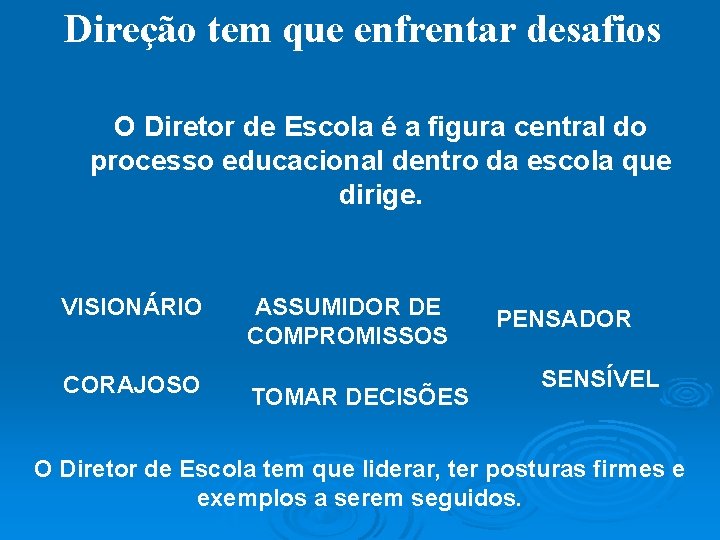 Direção tem que enfrentar desafios

O Diretor de Escola é a figura central do processo educacional dentro da escola que dirige.

VISIONÁRIO

ASSUMIDOR DE COMPROMISSOS

PENSADOR

CORAJOSO

TOMAR DECISÕES

SENSÍVEL

O Diretor de Escola tem que liderar, ter posturas firmes e exemplos a serem seguidos.